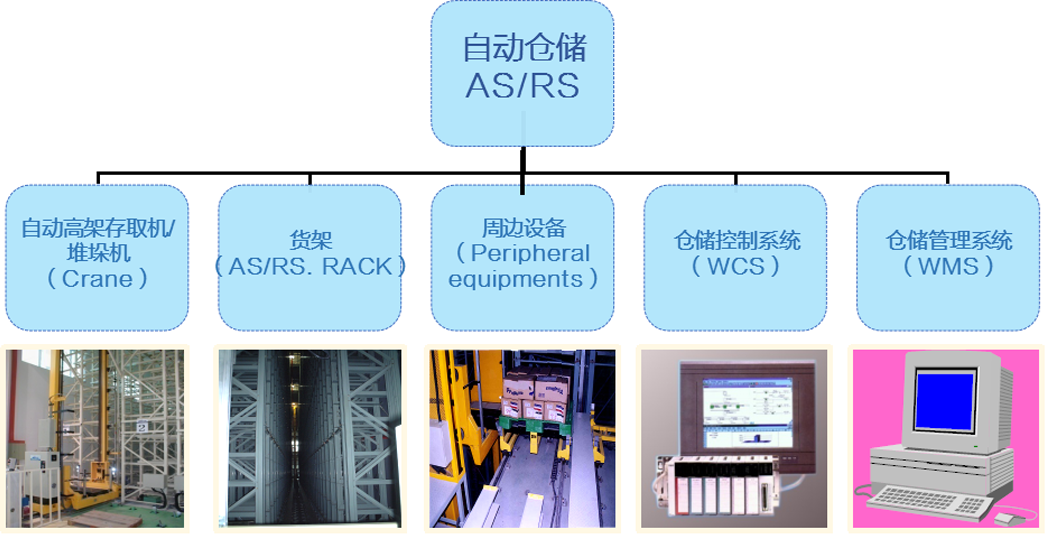 自动仓储
AS/RS

自动高架存取机/堆垛机
（Crane）

货架
（AS/RS. RACK）

周边设备
（Peripheral equipments）

仓储控制系统
（WCS）

仓储管理系统
（WMS）